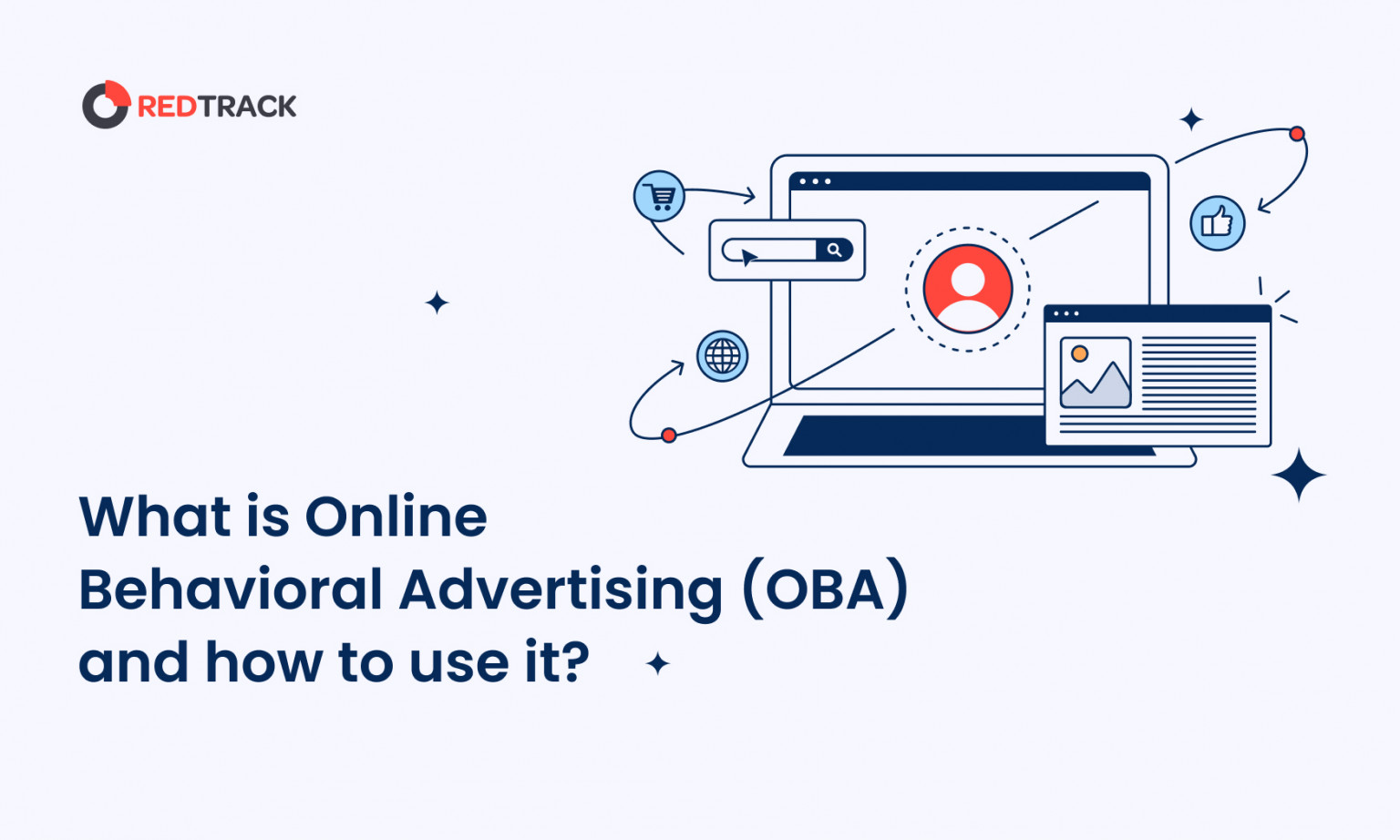 REDTRACK

What is Online Behavioral Advertising (OBA) and how to use it?